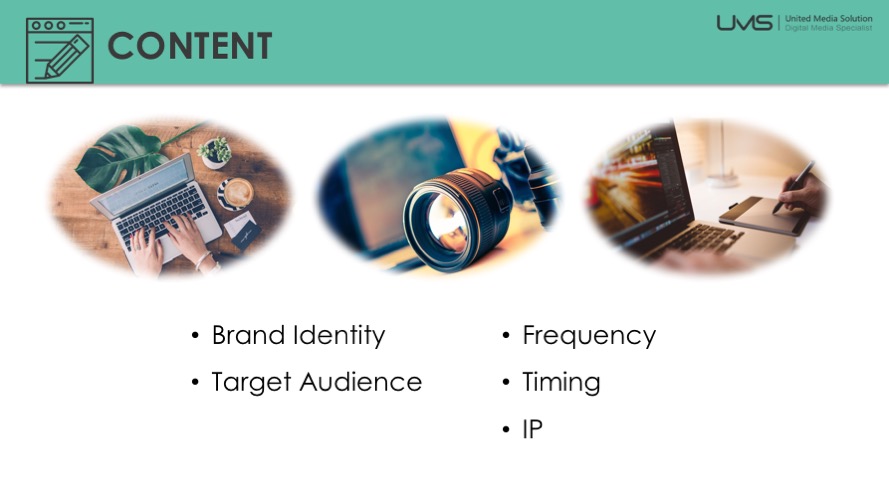 CONTENT

UMS | United Media Solution
Digital Media Specialist

• Brand Identity
• Target Audience

• Frequency
• Timing
• IP